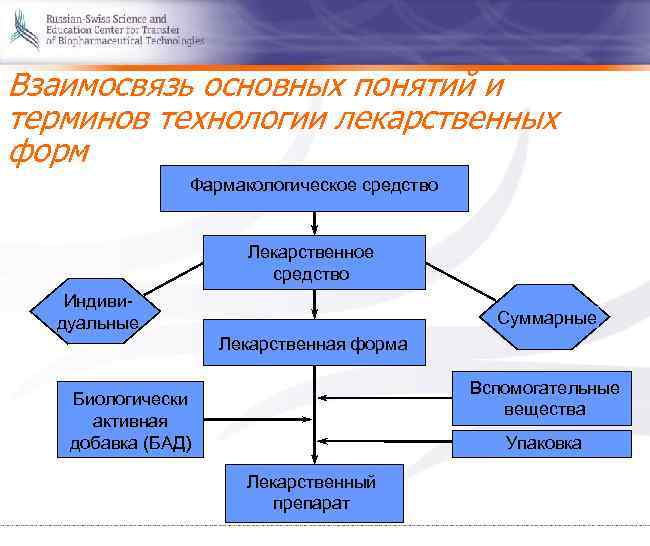 Russian-Swiss Science and Education Center for Transfer of Biopharmaceutical Technologies

Взаимосвязь основных понятий и терминов технологии лекарственных форм

Фармакологическое средство

Лекарственное средство

Индивидуальные

Суммарные

Лекарственная форма

Биологически активная добавка (БАД)

Вспомогательные вещества

Упаковка

Лекарственный препарат